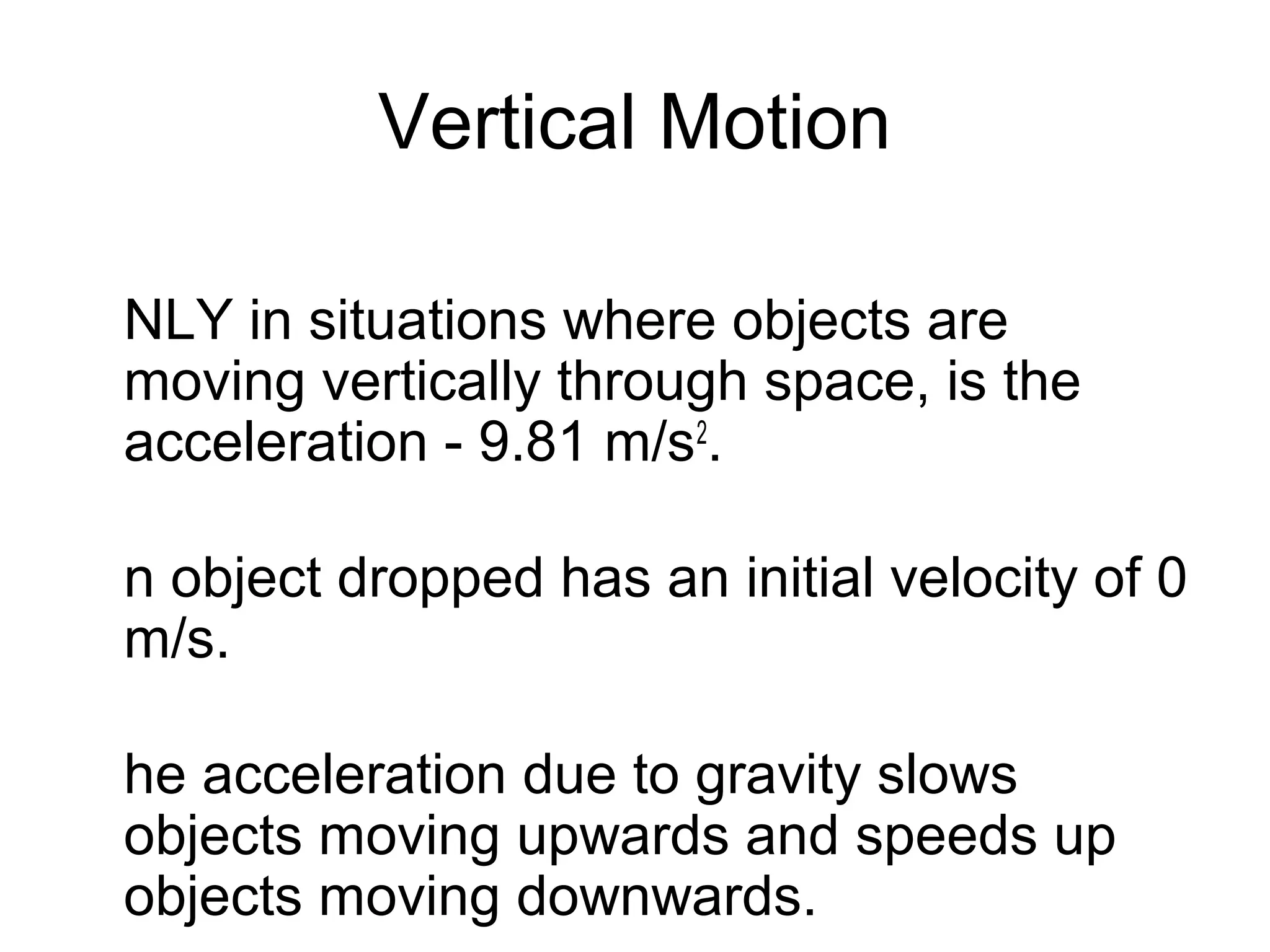 Vertical Motion

NLY in situations where objects are moving vertically through space, is the acceleration - 9.81 m/s$^2$.

n object dropped has an initial velocity of 0 m/s.

he acceleration due to gravity slows objects moving upwards and speeds up objects moving downwards.